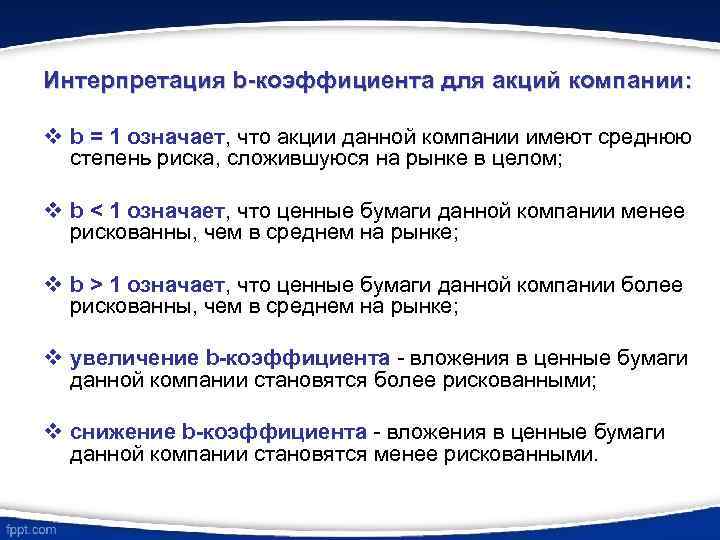 Интерпретация b-коэффициента для акций компании:

❖ b = 1 означает, что акции данной компании имеют среднюю степень риска, сложившуюся на рынке в целом;

❖ b < 1 означает, что ценные бумаги данной компании менее рискованны, чем в среднем на рынке;

❖ b > 1 означает, что ценные бумаги данной компании более рискованны, чем в среднем на рынке;

❖ увеличение b-коэффициента - вложения в ценные бумаги данной компании становятся более рискованными;

❖ снижение b-коэффициента - вложения в ценные бумаги данной компании становятся менее рискованными.

fppt.com